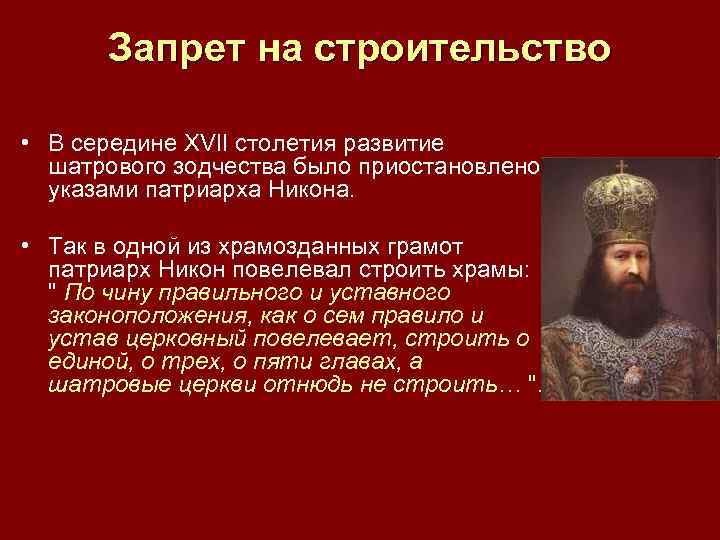 Запрет на строительство

• В середине XVII столетия развитие шатрового зодчества было приостановлено указами патриарха Никона.

• Так в одной из храмозданных грамот патриарх Никон повелевал строить храмы: " По чину правильного и уставного законоположения, как о сем правило и устав церковный повелевает, строить о единой, о трех, о пяти главах, а шатровые церкви отнюдь не строить… ".